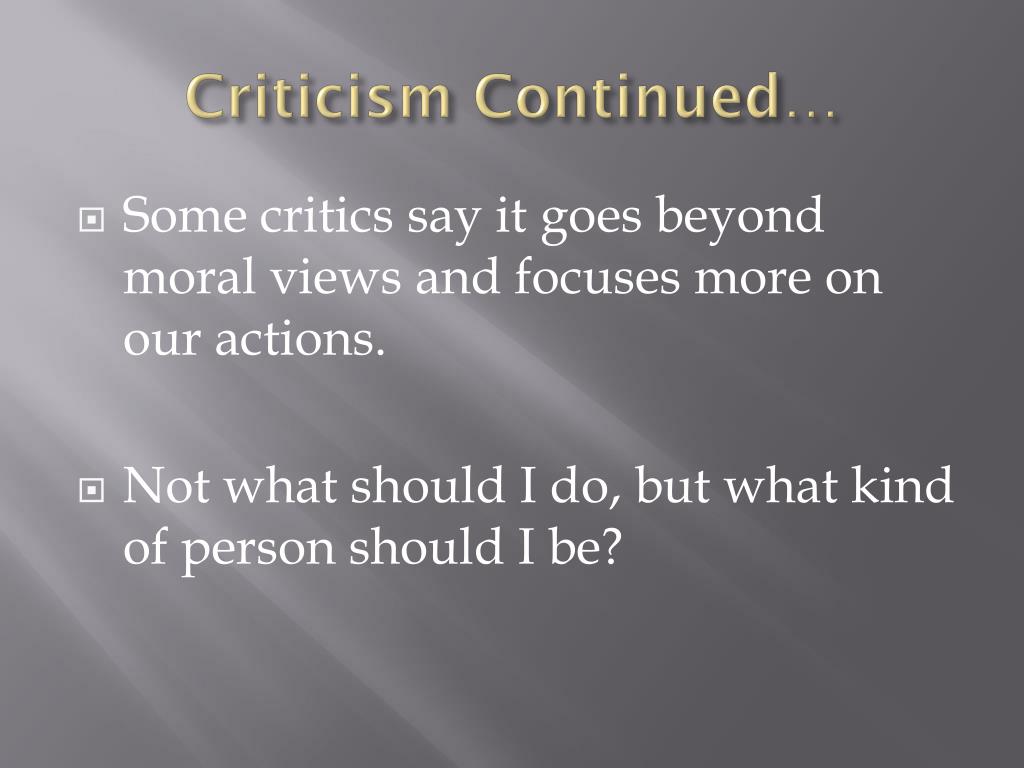 Criticism Continued…

Some critics say it goes beyond moral views and focuses more on our actions.

Not what should I do, but what kind of person should I be?